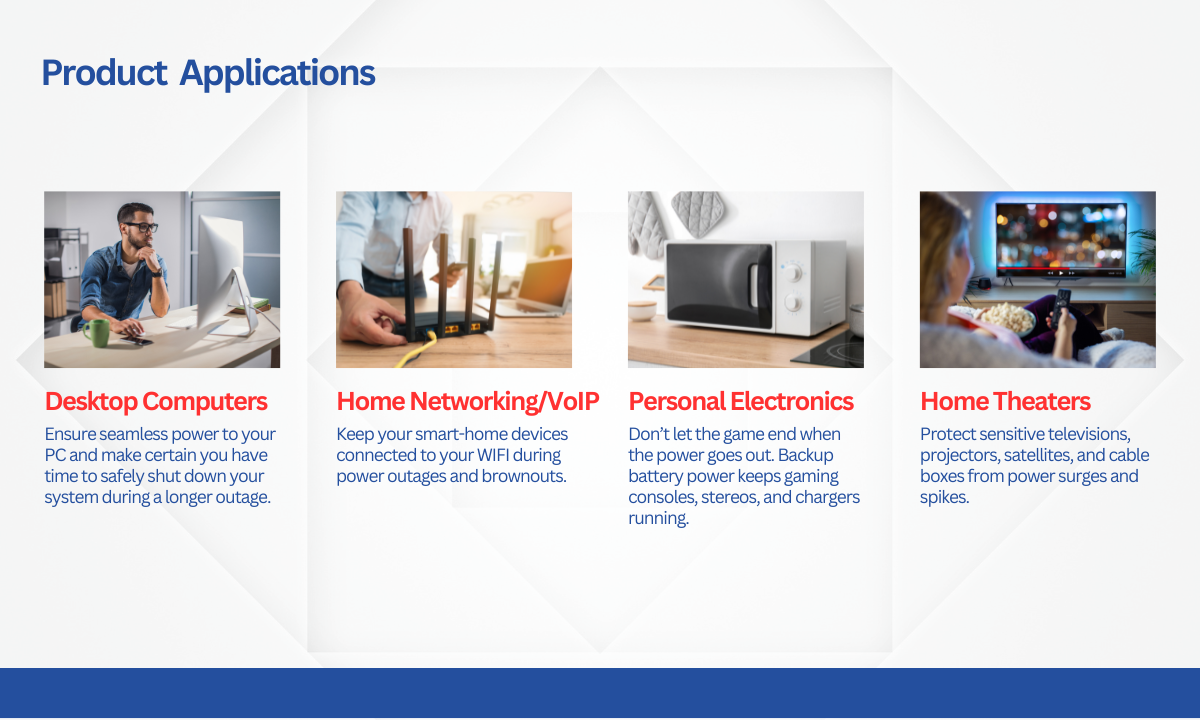 Product Applications

Desktop Computers

Ensure seamless power to your PC and make certain you have time to safely shut down your system during a longer outage.

Home Networking/VoIP

Keep your smart-home devices connected to your WIFI during power outages and brownouts.

Personal Electronics

Don't let the game end when the power goes out. Backup battery power keeps gaming consoles, stereos, and chargers running.

Home Theaters

Protect sensitive televisions, projectors, satellites, and cable boxes from power surges and spikes.